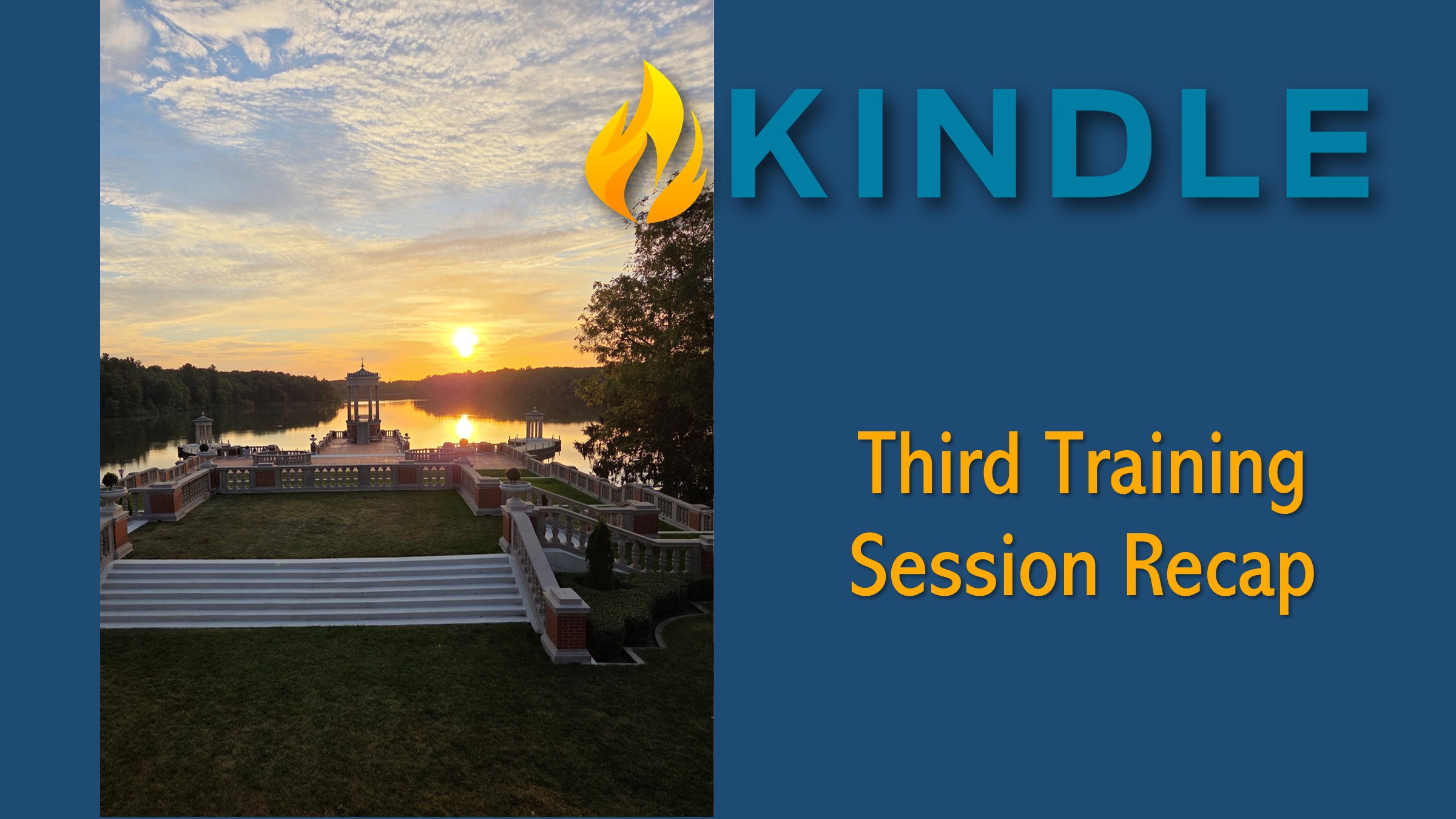 KINDLE

Third Training Session Recap